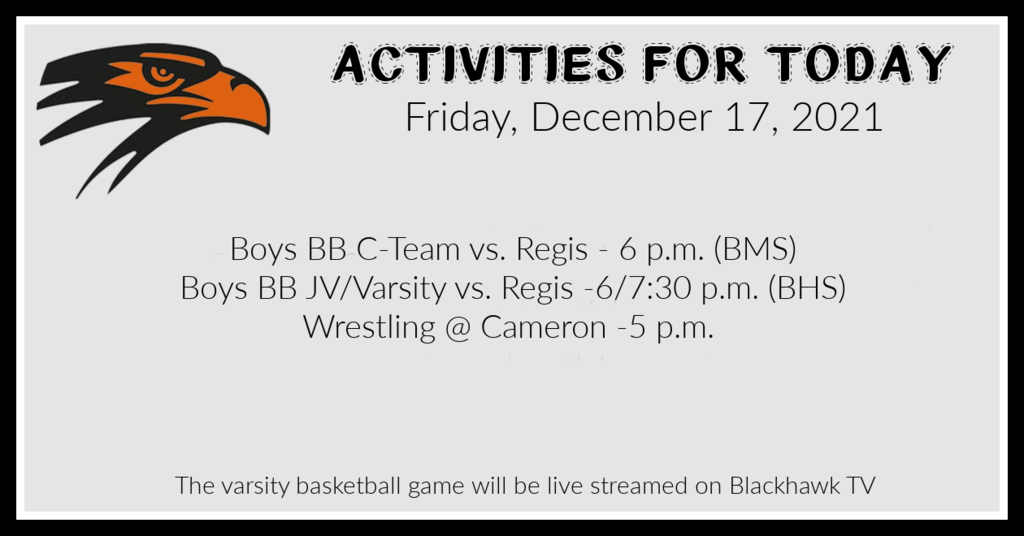 ACTIVITIES FOR TODAY
Friday, December 17, 2021

Boys BB C-Team vs. Regis - 6 p.m. (BMS)
Boys BB JV/Varsity vs. Regis -6/7:30 p.m. (BHS)
Wrestling @ Cameron -5 p.m.

The varsity basketball game will be live streamed on Blackhawk TV